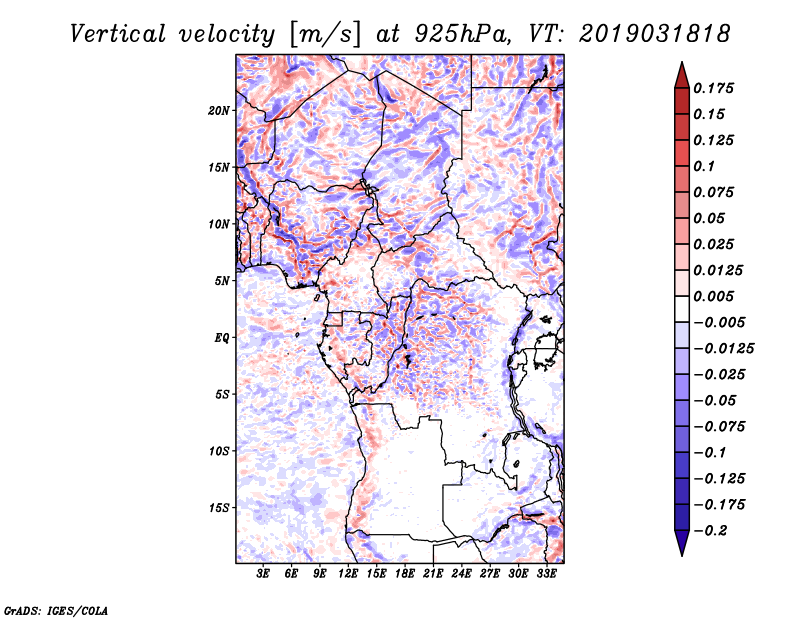 Vertical velocity [m/s] at 925hPa, VT: 2019031818

20N
15N
10N
5N
EQ
5S
10S
15S

3E 6E 9E 12E 15E 18E 21E 24E 27E 30E 33E

0.175
0.15
0.125
0.1
0.075
0.05
0.025
0.0125
0.005
−0.005
−0.0125
−0.025
−0.05
−0.075
−0.1
−0.125
−0.175
−0.2

GrADS: IGES/COLA